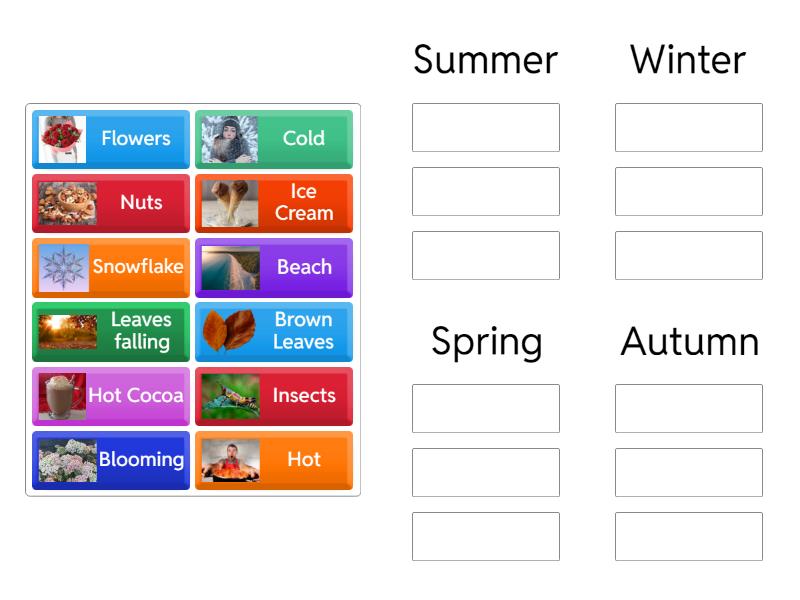 Flowers
Cold
Nuts
Ice Cream
Snowflake
Beach
Leaves falling
Brown Leaves
Hot Cocoa
Insects
Blooming
Hot

Summer

Winter

Spring

Autumn